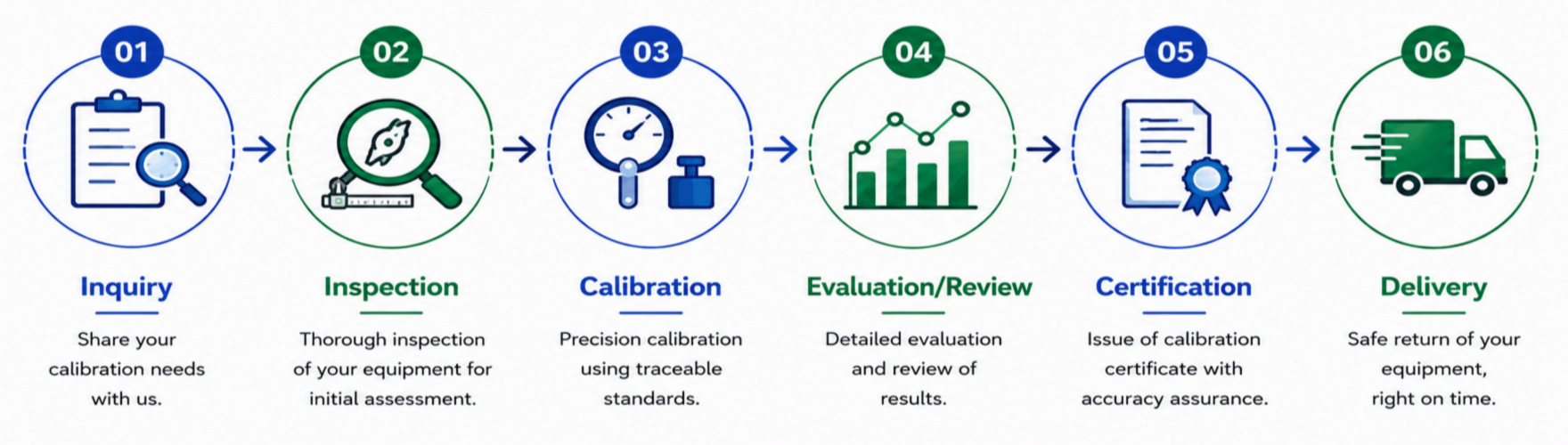 01

Inquiry

Share your calibration needs with us.

02

Inspection

Thorough inspection of your equipment for initial assessment.

03

Calibration

Precision calibration using traceable standards.

04

Evaluation/Review

Detailed evaluation and review of results.

05

Certification

Issue of calibration certificate with accuracy assurance.

06

Delivery

Safe return of your equipment, right on time.